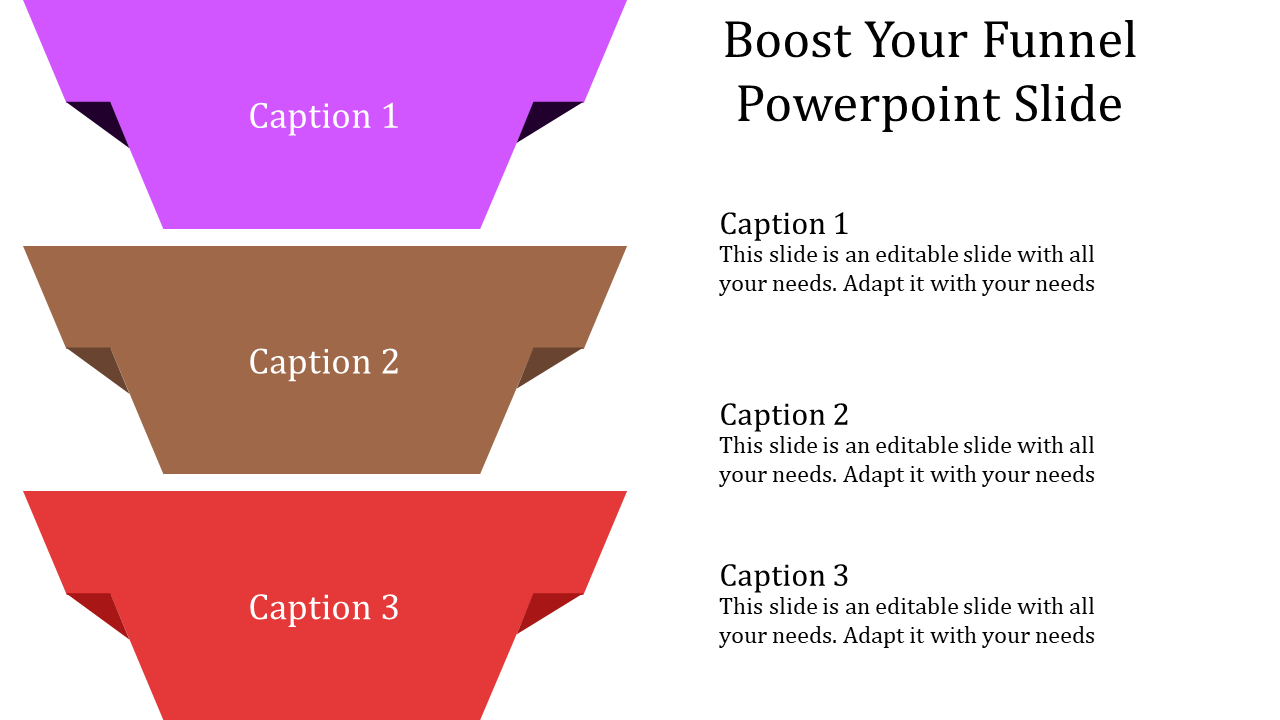 Caption 1

Caption 2

Caption 3

Boost Your Funnel Powerpoint Slide

Caption 1
This slide is an editable slide with all your needs. Adapt it with your needs

Caption 2
This slide is an editable slide with all your needs. Adapt it with your needs

Caption 3
This slide is an editable slide with all your needs. Adapt it with your needs